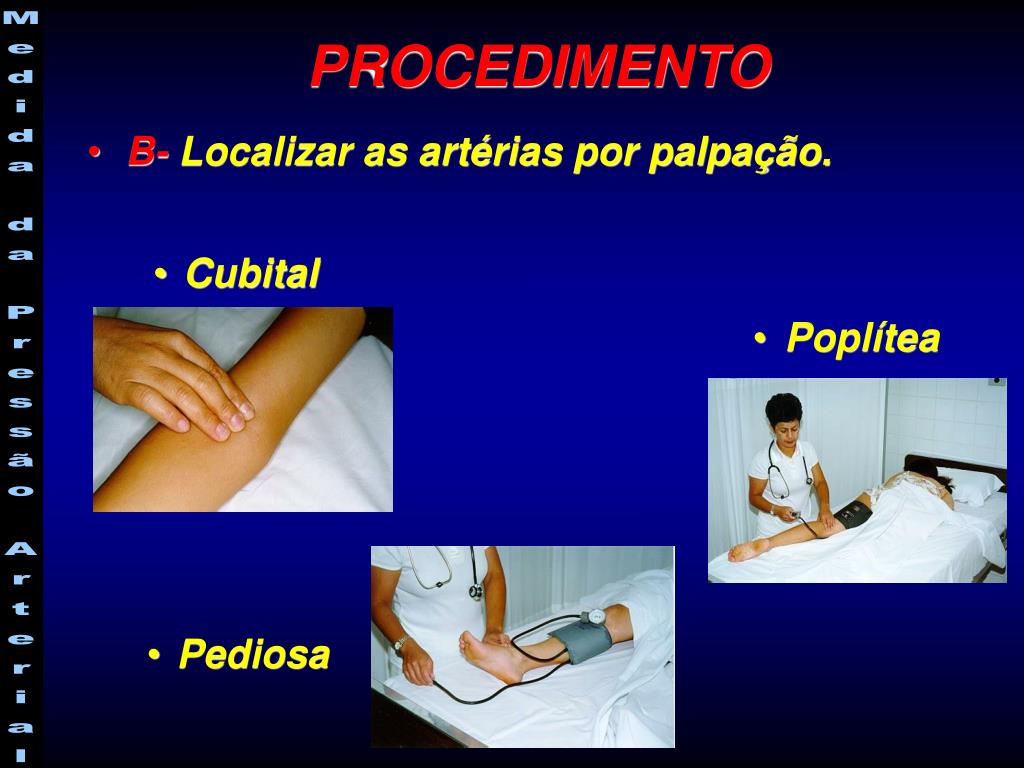 Medida da Pressão Arterial

PROCEDIMENTO

• B- Localizar as artérias por palpação.

• Cubital

• Poplítea

• Pediosa